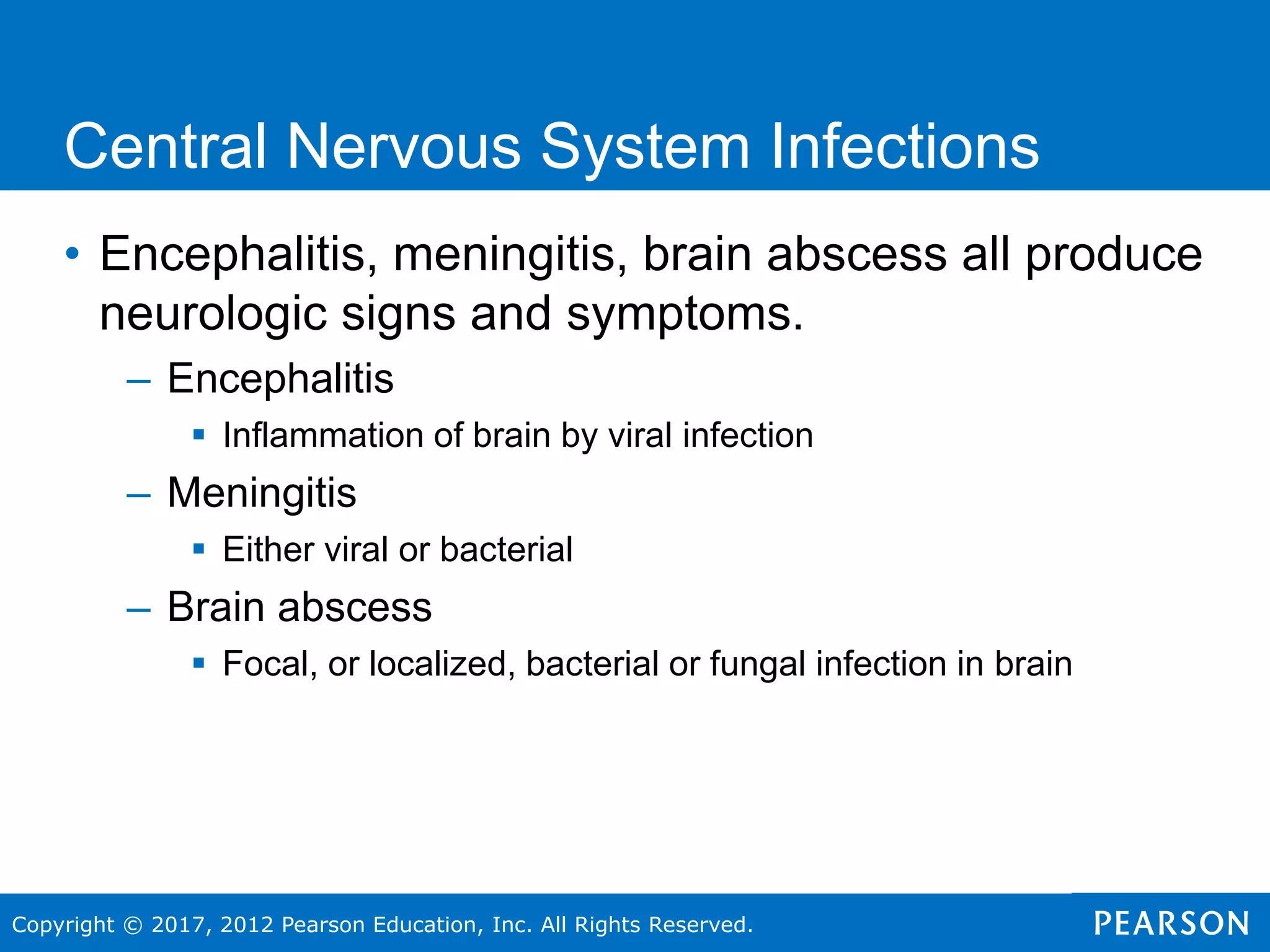 Central Nervous System Infections

• Encephalitis, meningitis, brain abscess all produce neurologic signs and symptoms.
– Encephalitis
▪ Inflammation of brain by viral infection
– Meningitis
▪ Either viral or bacterial
– Brain abscess
▪ Focal, or localized, bacterial or fungal infection in brain

Copyright © 2017, 2012 Pearson Education, Inc. All Rights Reserved.
PEARSON